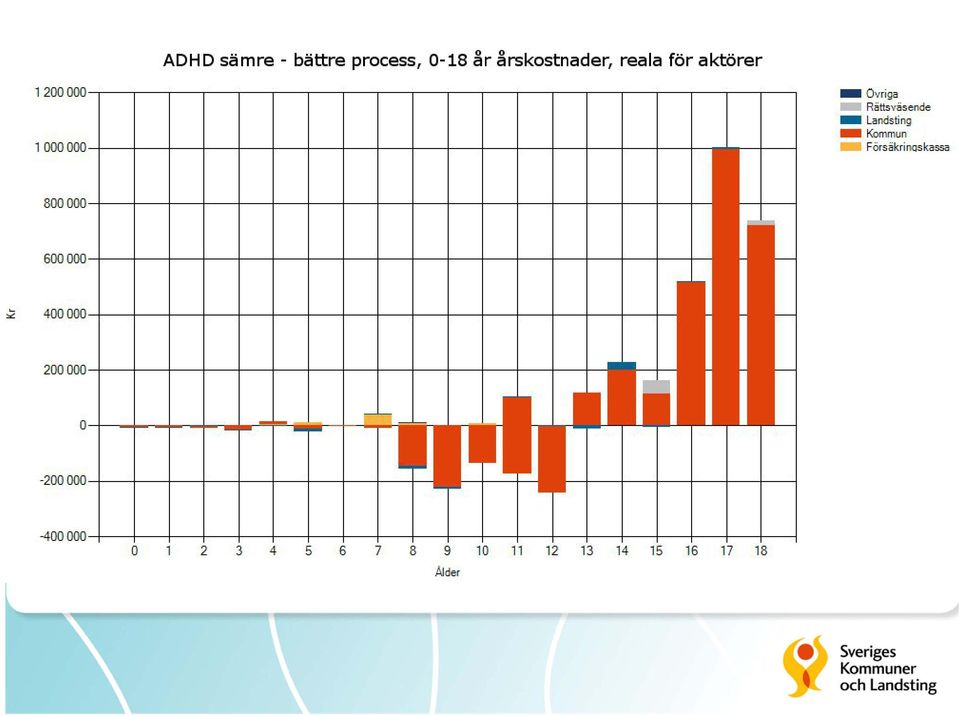 ADHD sämre - bättre process, 0-18 år årskostnader, reala för aktörer

Övriga
Rättsväsende
Landsting
Kommun
Försäkringskassa

1 200 000
1 000 000
800 000
600 000
400 000
200 000
0
-200 000
-400 000

Kr

0 1 2 3 4 5 6 7 8 9 10 11 12 13 14 15 16 17 18

Ålder

Sveriges
Kommuner
och Landsting